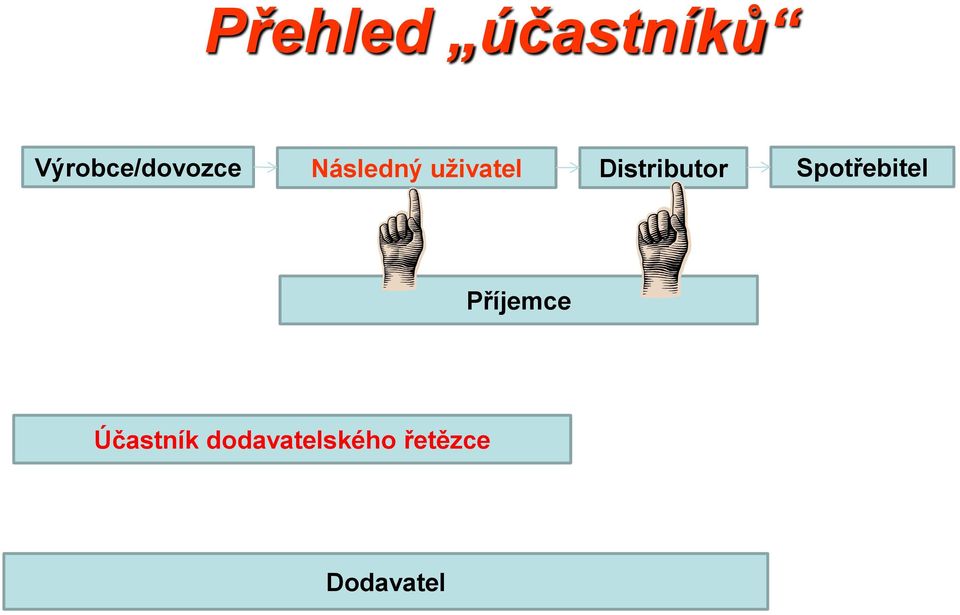 Přehled „účastníků“

Výrobce/dovozce

Následný uživatel

Distributor

Spotřebitel

Příjemce

Účastník dodavatelského řetězce

Dodavatel